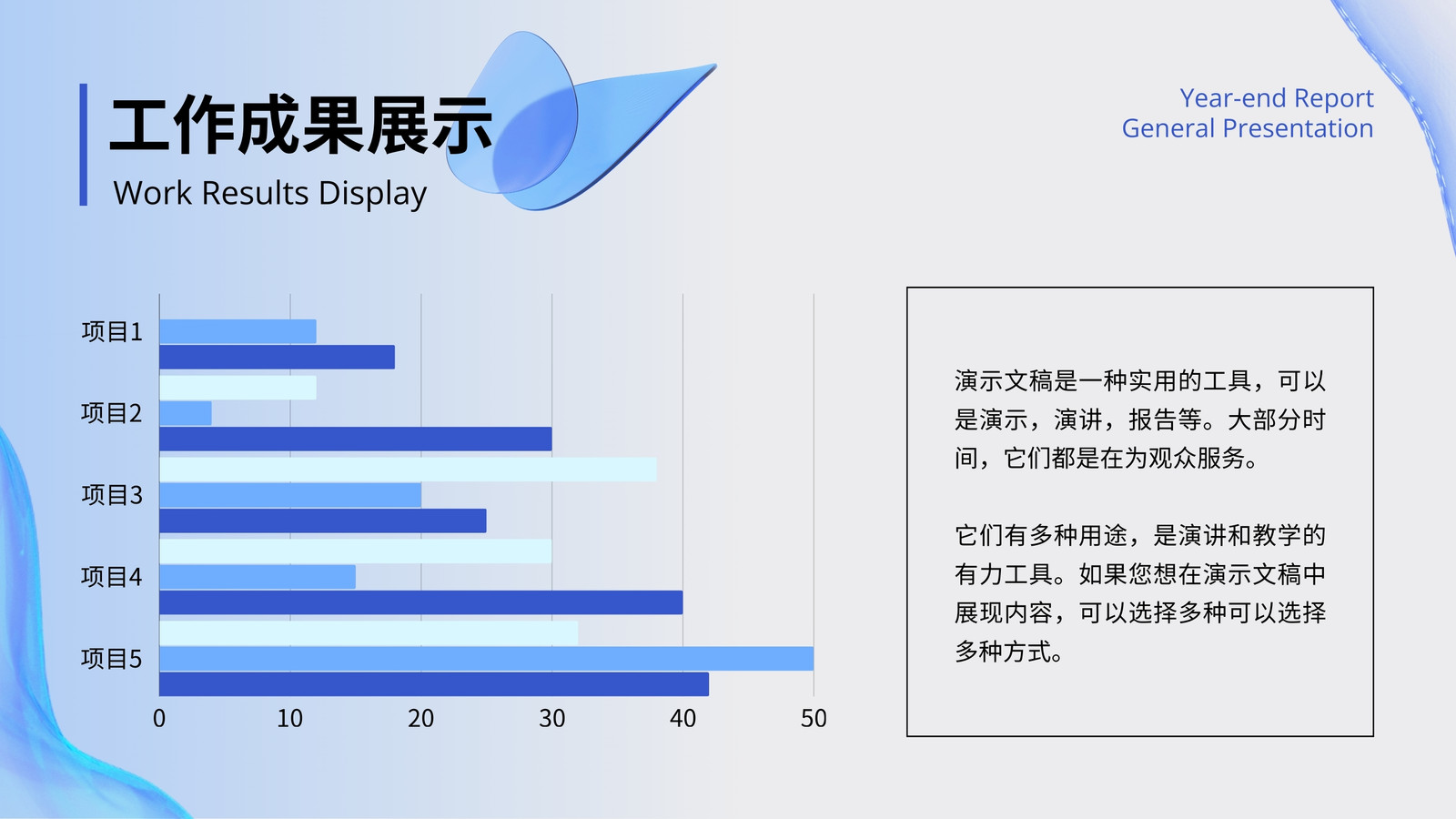 工作成果展示
Work Results Display

Year-end Report
General Presentation

项目1
项目2
项目3
项目4
项目5
0
10
20
30
40
50

演示文稿是一种实用的工具，可以是演示，演讲，报告等。大部分时间，它们都是在为观众服务。

它们有多种用途，是演讲和教学的有力工具。如果您想在演示文稿中展现内容，可以选择多种可以选择多种方式。